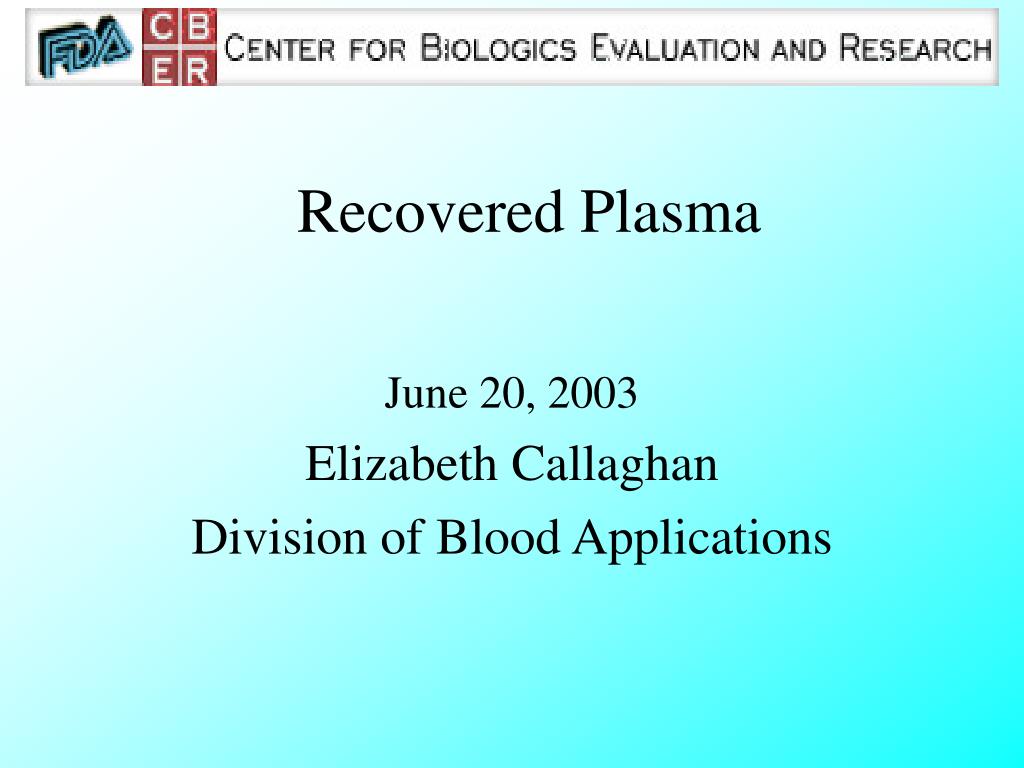 FDA CBER CENTER FOR BIOLOGICS EVALUATION AND RESEARCH

Recovered Plasma

June 20, 2003

Elizabeth Callaghan

Division of Blood Applications